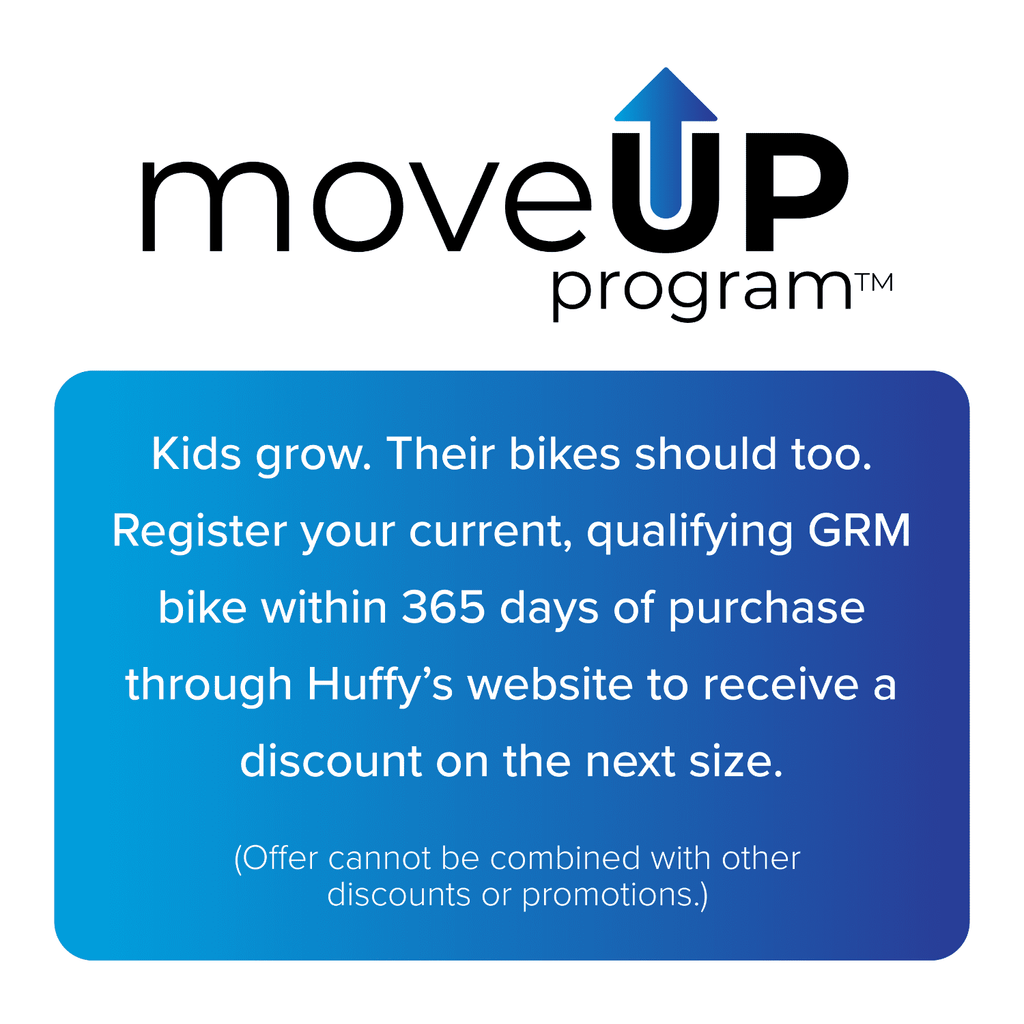 moveUP
program™

Kids grow. Their bikes should too. Register your current, qualifying GRM bike within 365 days of purchase through Huffy's website to receive a discount on the next size.

(Offer cannot be combined with other discounts or promotions.)